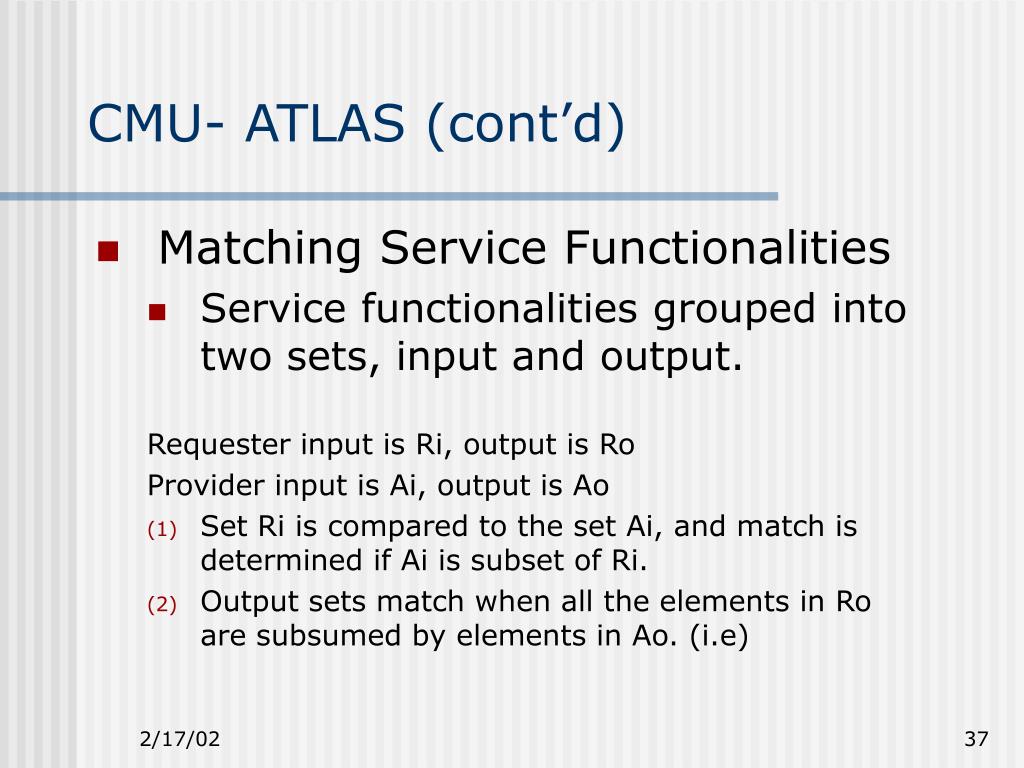 CMU- ATLAS (cont’d)

Matching Service Functionalities

Service functionalities grouped into two sets, input and output.

Requester input is Ri, output is Ro

Provider input is Ai, output is Ao

(1) Set Ri is compared to the set Ai, and match is determined if Ai is subset of Ri.

(2) Output sets match when all the elements in Ro are subsumed by elements in Ao. (i.e)

2/17/02

37